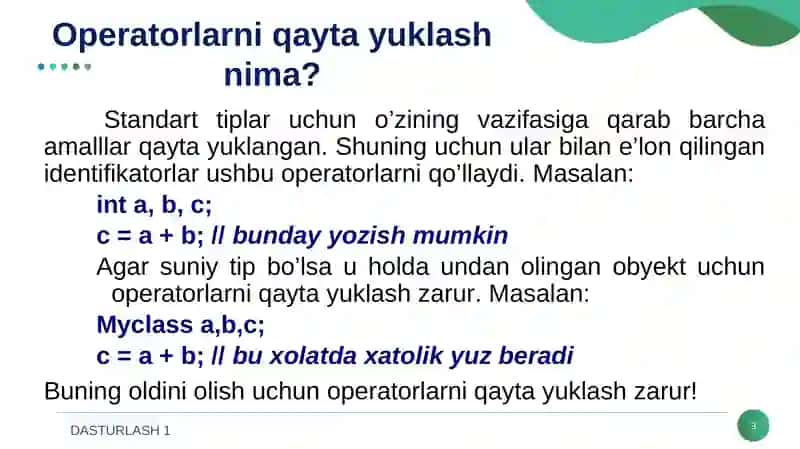 Operatorlarni qayta yuklash nima?

Standart tiplar uchun o'zining vazifasiga qarab barcha amalllar qayta yuklangan. Shuning uchun ular bilan e'lon qilingan identifikatorlar ushbu operatorlarni qo'llaydi. Masalan:

int a, b, c;

c = a + b; // bunday yozish mumkin

Agar suniy tip bo'lsa u holda undan olingan obyekt uchun operatorlarni qayta yuklash zarur. Masalan:

Myclass a,b,c;

c = a + b; // bu xolatda xatolik yuz beradi

Buning oldini olish uchun operatorlarni qayta yuklash zarur!

DASTURLASH 1

3